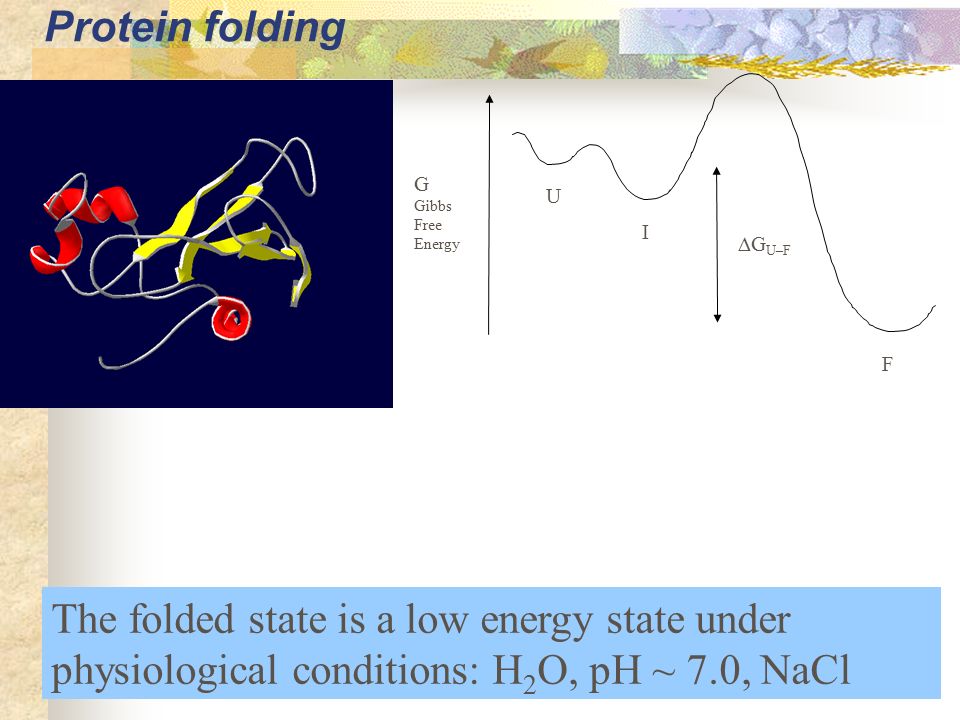 Protein folding

G
Gibbs
Free
Energy

U

I

$\Delta G_{U-F}$

F

The folded state is a low energy state under physiological conditions: $H_2O$, pH ~ 7.0, NaCl